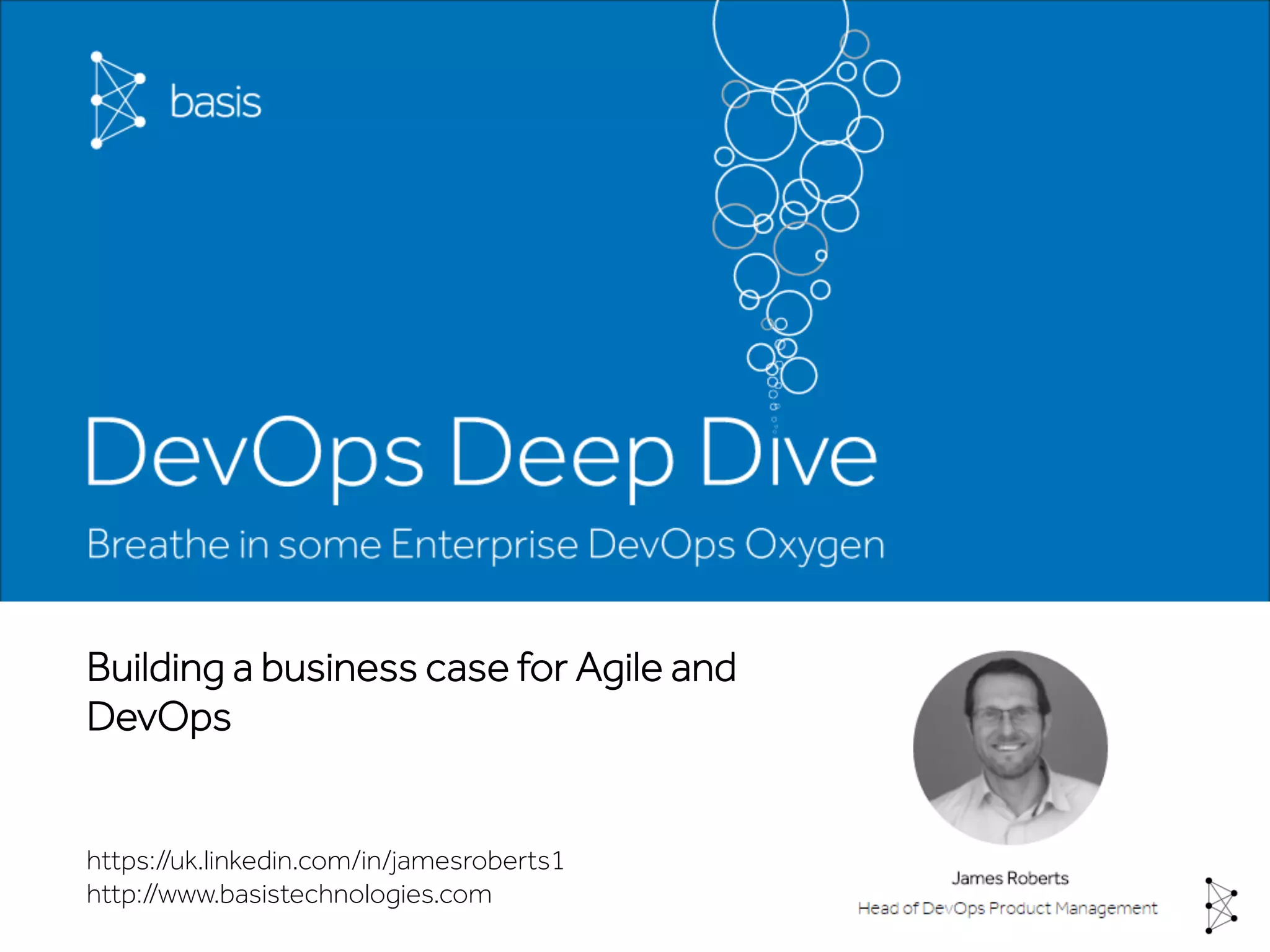 basis

DevOps Deep Dive

Breathe in some Enterprise DevOps Oxygen

Building a business case for Agile and DevOps

https://uk.linkedin.com/in/jamesroberts1
http://www.basistechnologies.com

James Roberts
Head of DevOps Product Management